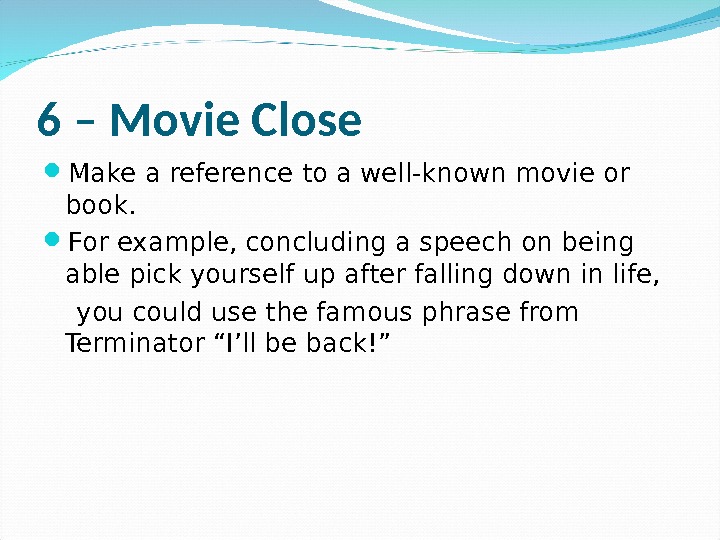 6 – Movie Close

Make a reference to a well-known movie or book.

For example, concluding a speech on being able pick yourself up after falling down in life,

you could use the famous phrase from Terminator “I’ll be back!”